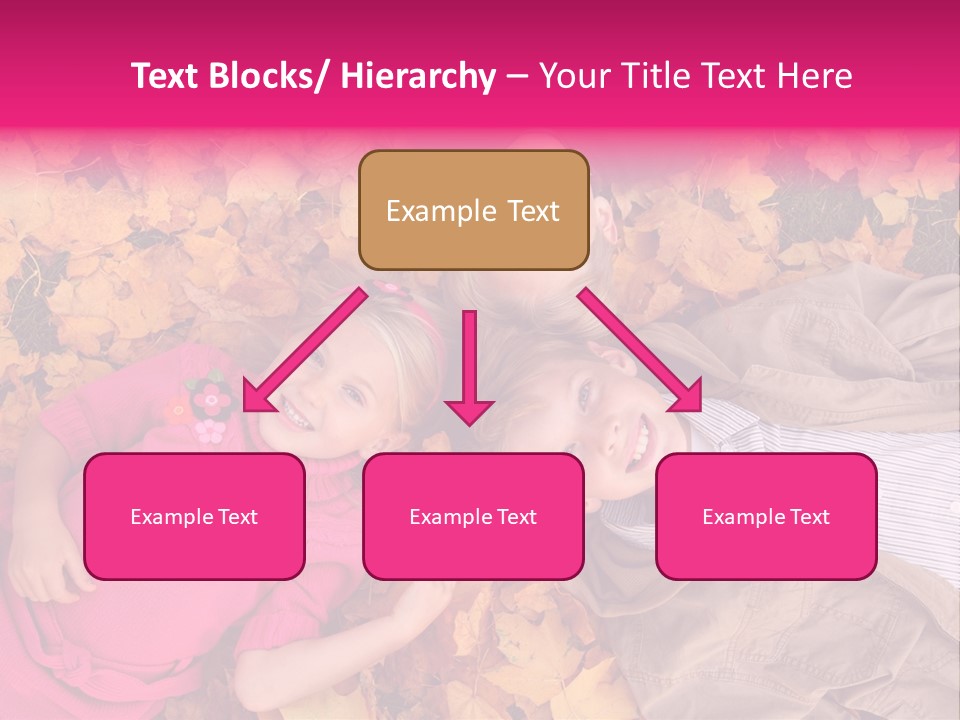 Text Blocks/ Hierarchy – Your Title Text Here

Example Text

Example Text

Example Text

Example Text